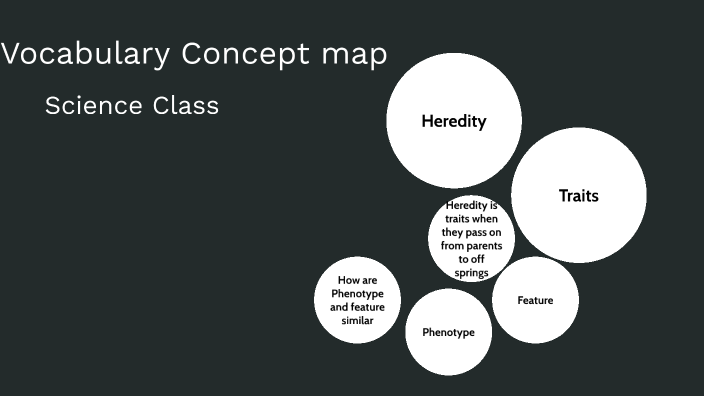 Vocabulary Concept map

Science Class

Heredity

Traits

Heredity is traits when they pass on from parents to off springs

How are Phenotype and feature similar

Feature

Phenotype